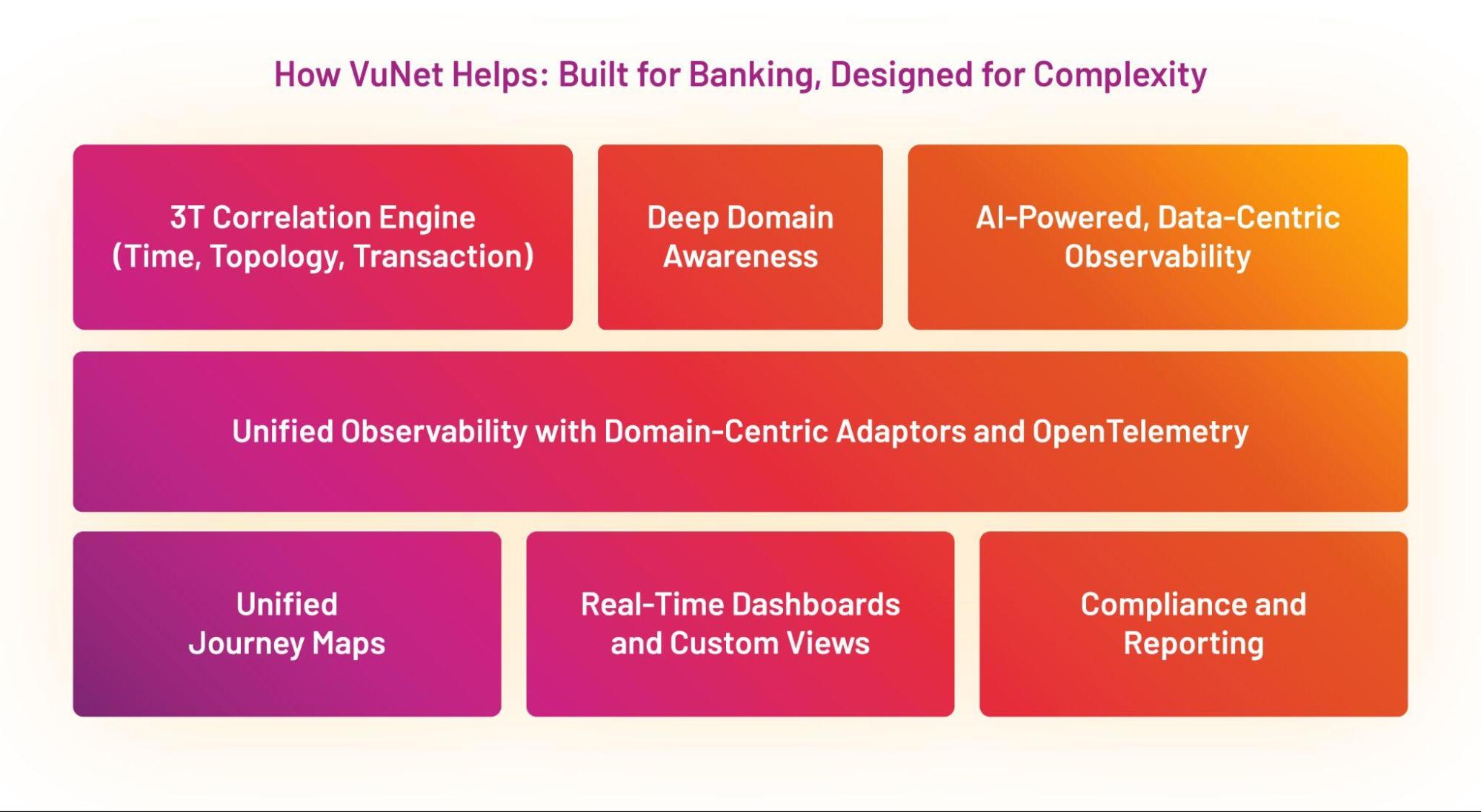 How VuNet Helps: Built for Banking, Designed for Complexity

3T Correlation Engine (Time, Topology, Transaction)

Deep Domain Awareness

AI-Powered, Data-Centric Observability

Unified Observability with Domain-Centric Adaptors and OpenTelemetry

Unified Journey Maps

Real-Time Dashboards and Custom Views

Compliance and Reporting